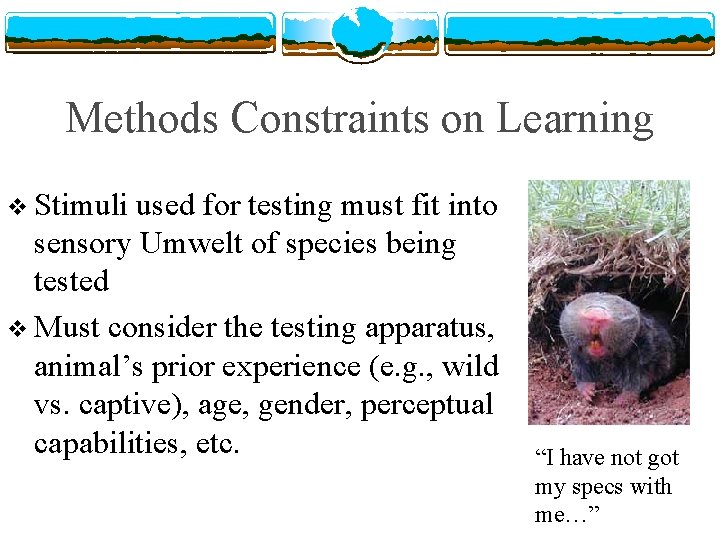 Methods Constraints on Learning

❖ Stimuli used for testing must fit into sensory Umwelt of species being tested

❖ Must consider the testing apparatus, animal’s prior experience (e.g., wild vs. captive), age, gender, perceptual capabilities, etc.

“I have not got my specs with me…”